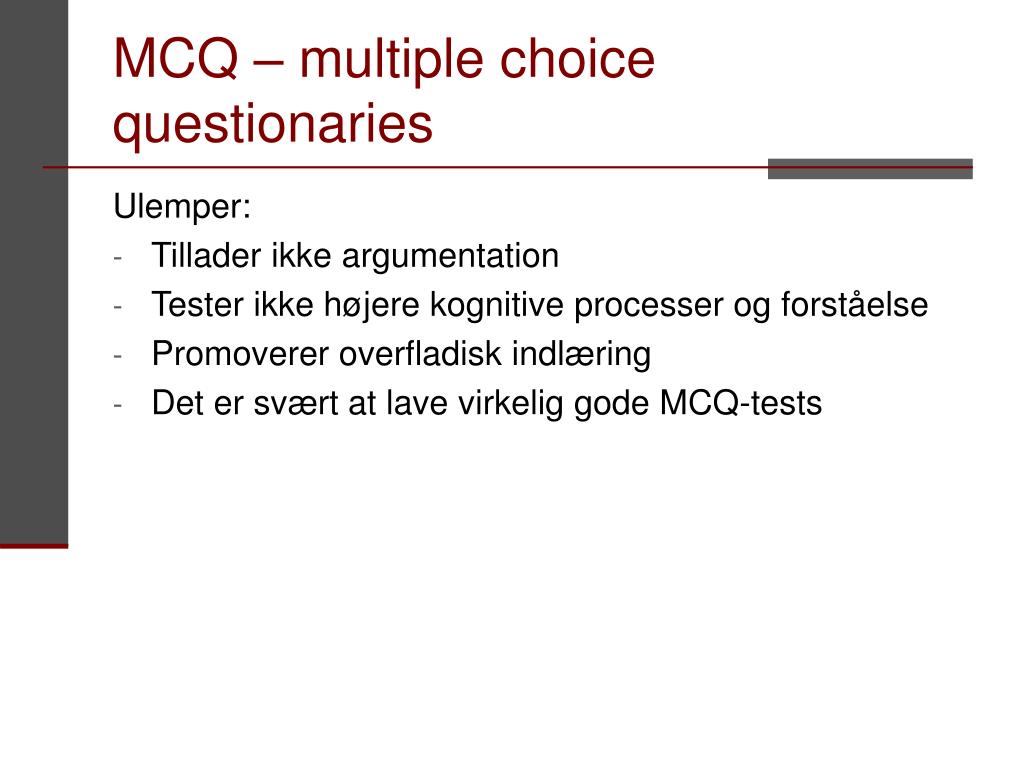 MCQ – multiple choice questionaries

Ulemper:
- Tillader ikke argumentation
- Tester ikke højere kognitive processer og forståelse
- Promoverer overfladisk indlæring
- Det er svært at lave virkelig gode MCQ-tests